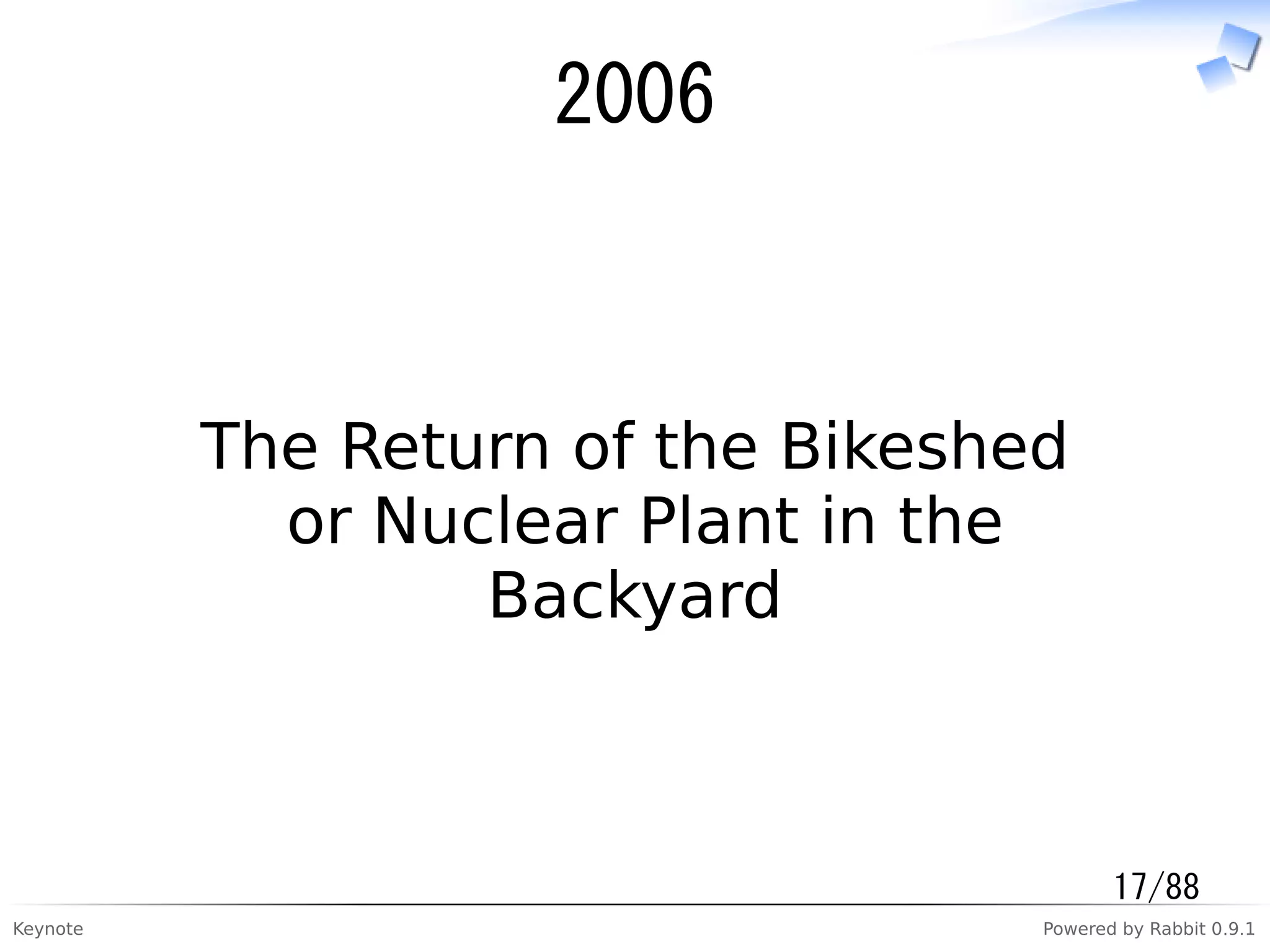 2006

The Return of the Bikeshed or Nuclear Plant in the Backyard

17/88

Keynote

Powered by Rabbit 0.9.1